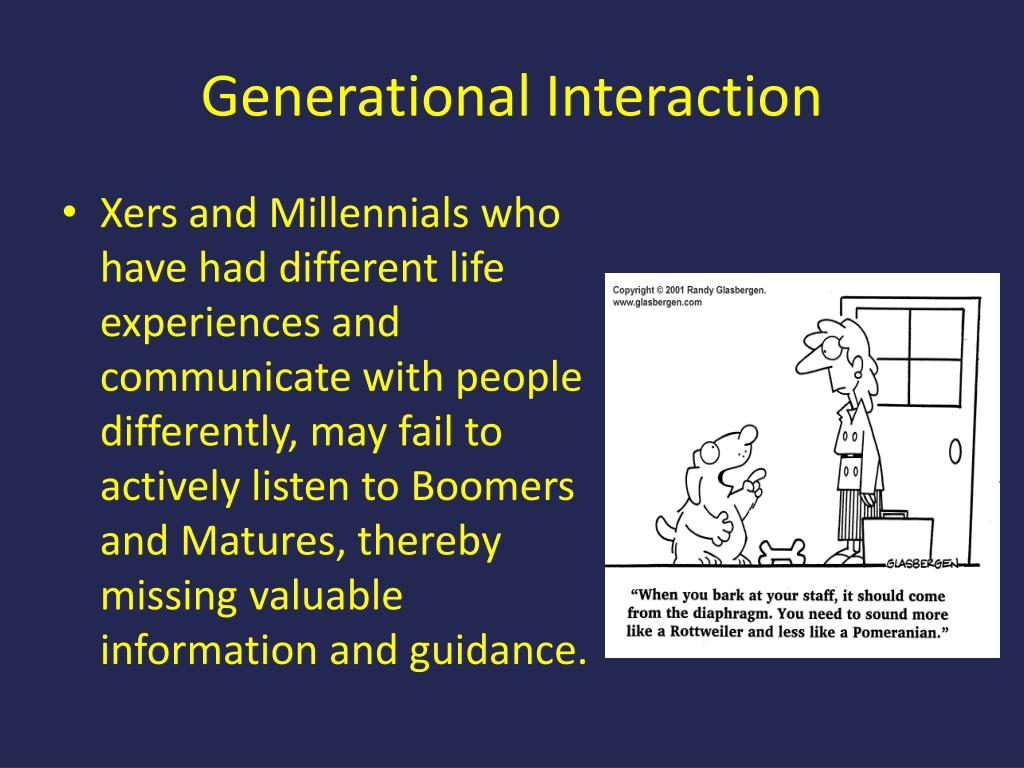 Generational Interaction

• Xers and Millennials who have had different life experiences and communicate with people differently, may fail to actively listen to Boomers and Matures, thereby missing valuable information and guidance.

Copyright © 2001 Randy Glasbergen.
www.glasbergen.com

GLASBERGEN

"When you bark at your staff, it should come from the diaphragm. You need to sound more like a Rottweiler and less like a Pomeranian."